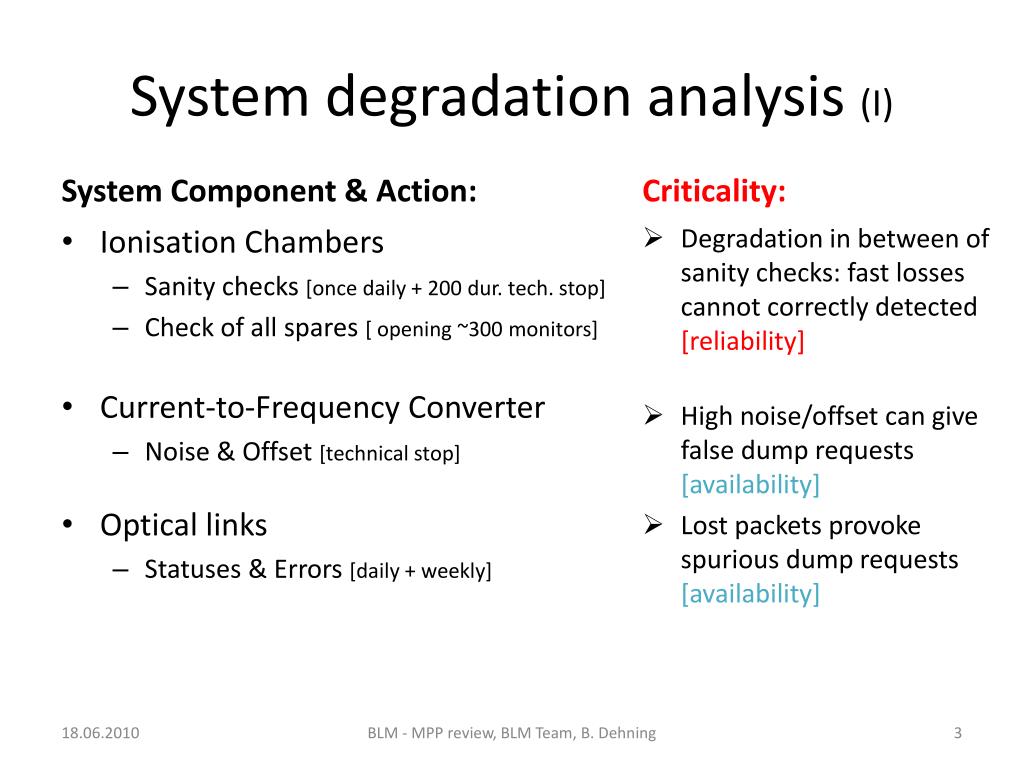 System degradation analysis (I)

System Component & Action:

• Ionisation Chambers
– Sanity checks [once daily + 200 dur. tech. stop]
– Check of all spares [ opening ~300 monitors]

• Current-to-Frequency Converter
– Noise & Offset [technical stop]

• Optical links
– Statuses & Errors [daily + weekly]

Criticality:

➢ Degradation in between of sanity checks: fast losses cannot correctly detected [reliability]

➢ High noise/offset can give false dump requests [availability]

➢ Lost packets provoke spurious dump requests [availability]

18.06.2010

BLM - MPP review, BLM Team, B. Dehning

3